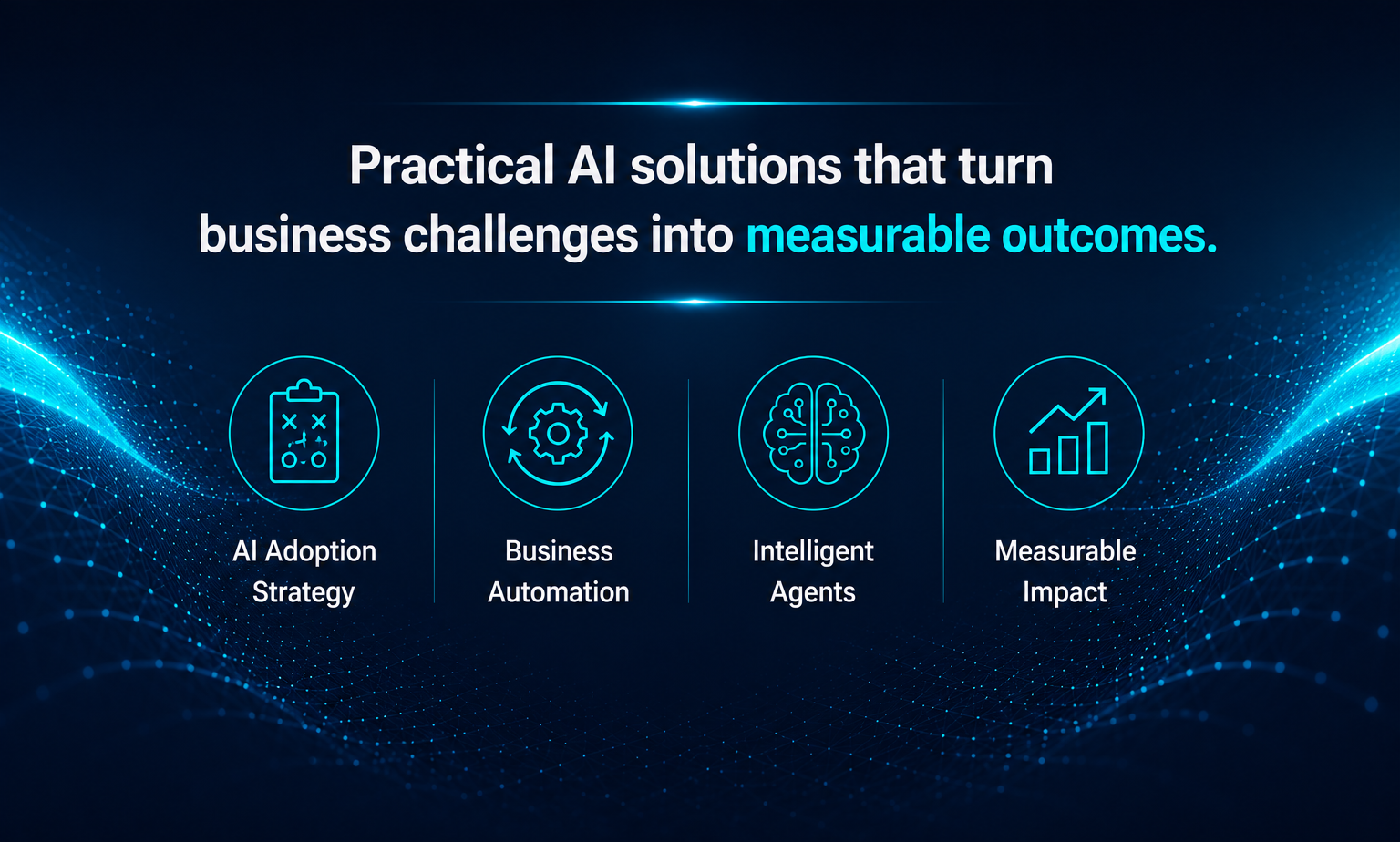 Practical AI solutions that turn business challenges into measurable outcomes.

AI Adoption Strategy

Business Automation

Intelligent Agents

Measurable Impact